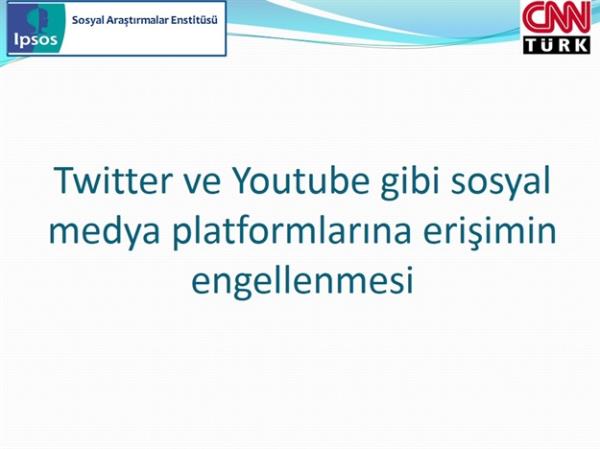 Ipsos
Sosyal Araştırmalar Enstitüsü

CNN
TÜRK

Twitter ve Youtube gibi sosyal medya platformlarına erişimin engellenmesi